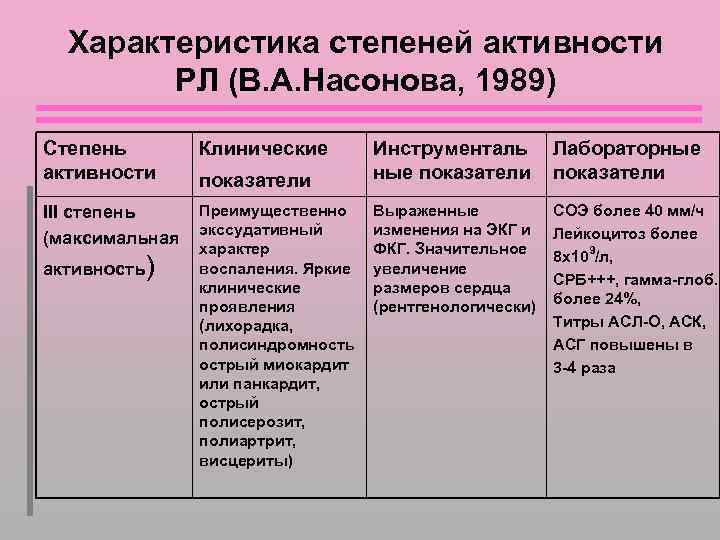 Характеристика степеней активности РЛ (В.А.Насонова, 1989)

| Степень активности | Клинические показатели | Инструментальные показатели | Лабораторные показатели |
|---|---|---|---|
| III степень (максимальная активность) | Преимущественно экссудативный характер воспаления. Яркие клинические проявления (лихорадка, полисиндромность острый миокардит или панкардит, острый полисерозит, полиартрит, висцериты) | Выраженные изменения на ЭКГ и ФКГ. Значительное увеличение размеров сердца (рентгенологически) | СОЭ более 40 мм/ч Лейкоцитоз более $8х10^9$/л, СРБ+++, гамма-глоб. более 24%, Титры АСЛ-О, АСК, АСГ повышены в 3-4 раза |